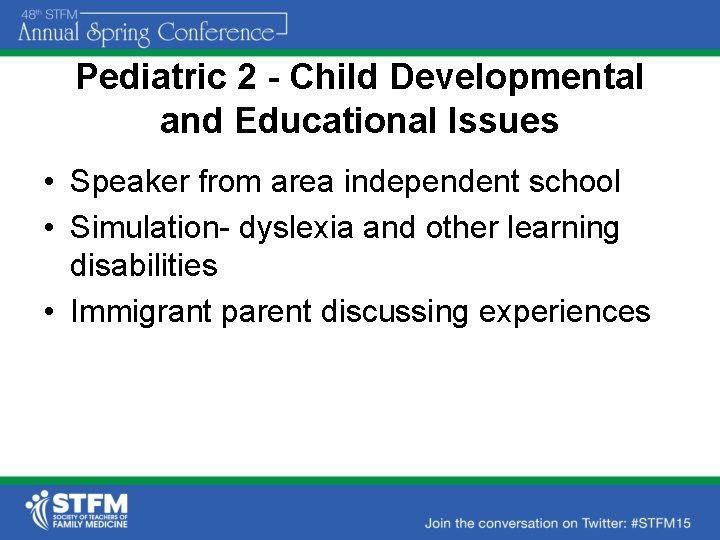 48th STFM
Annual Spring Conference

Pediatric 2 - Child Developmental and Educational Issues

• Speaker from area independent school
• Simulation- dyslexia and other learning disabilities
• Immigrant parent discussing experiences

STFM
SOCIETY OF TEACHERS OF FAMILY MEDICINE

Join the conversation on Twitter: #STFM15